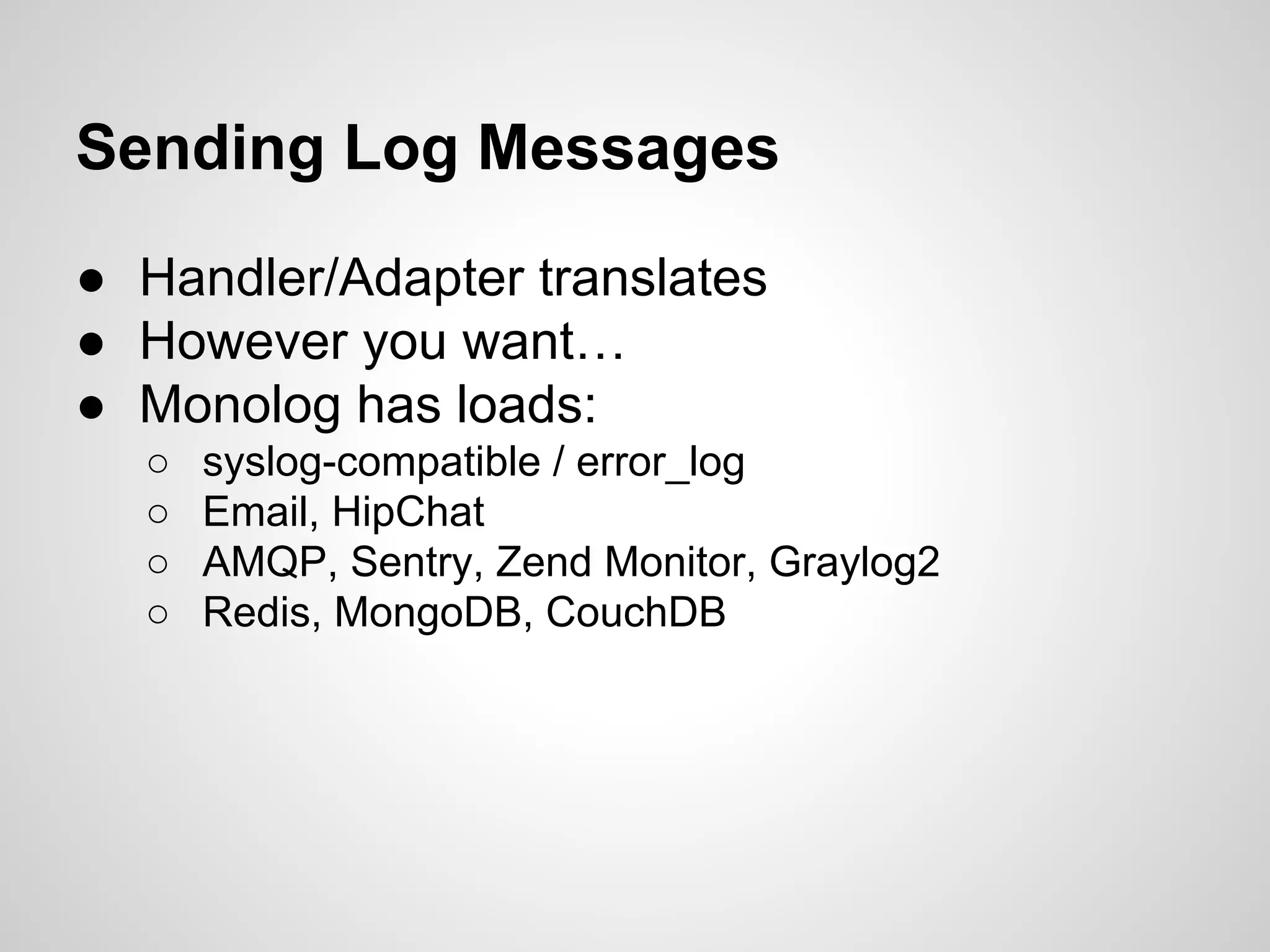 Sending Log Messages

● Handler/Adapter translates
● However you want…
● Monolog has loads:
  ○ syslog-compatible / error_log
  ○ Email, HipChat
  ○ AMQP, Sentry, Zend Monitor, Graylog2
  ○ Redis, MongoDB, CouchDB